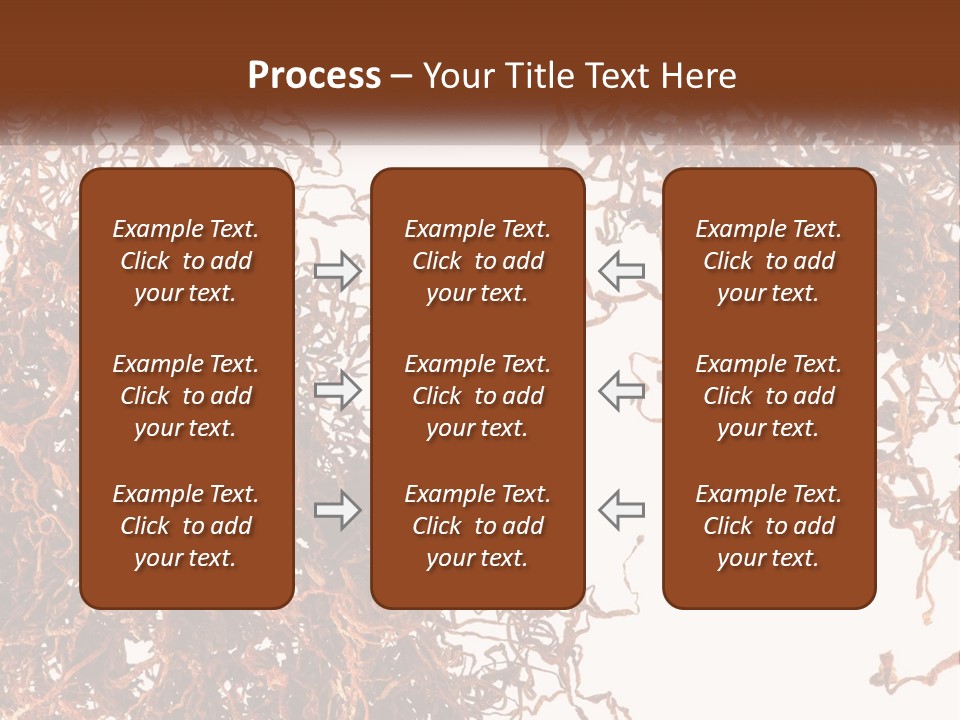 Process – Your Title Text Here

Example Text. Click to add your text.

Example Text. Click to add your text.

Example Text. Click to add your text.

Example Text. Click to add your text.

Example Text. Click to add your text.

Example Text. Click to add your text.

Example Text. Click to add your text.

Example Text. Click to add your text.

Example Text. Click to add your text.